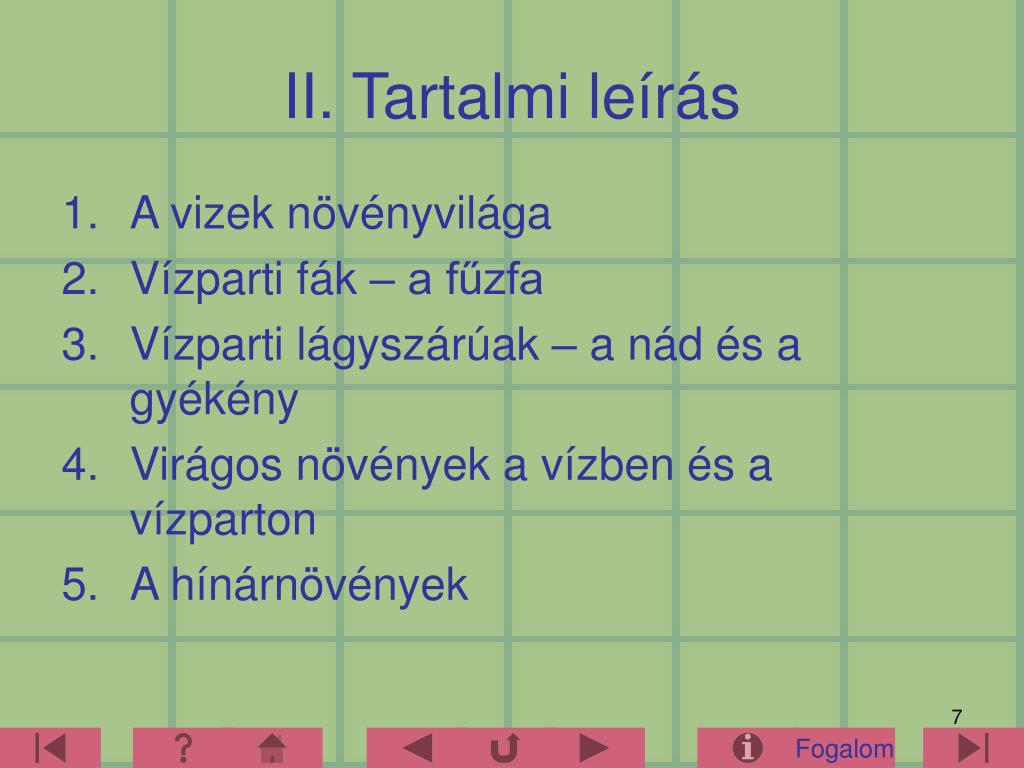 II. Tartalmi leírás

1. A vizek növényvilága
2. Vízparti fák – a fűzfa
3. Vízparti lágyszárúak – a nád és a gyékény
4. Virágos növények a vízben és a vízparton
5. A hínárnövények

7

?

Fogalom